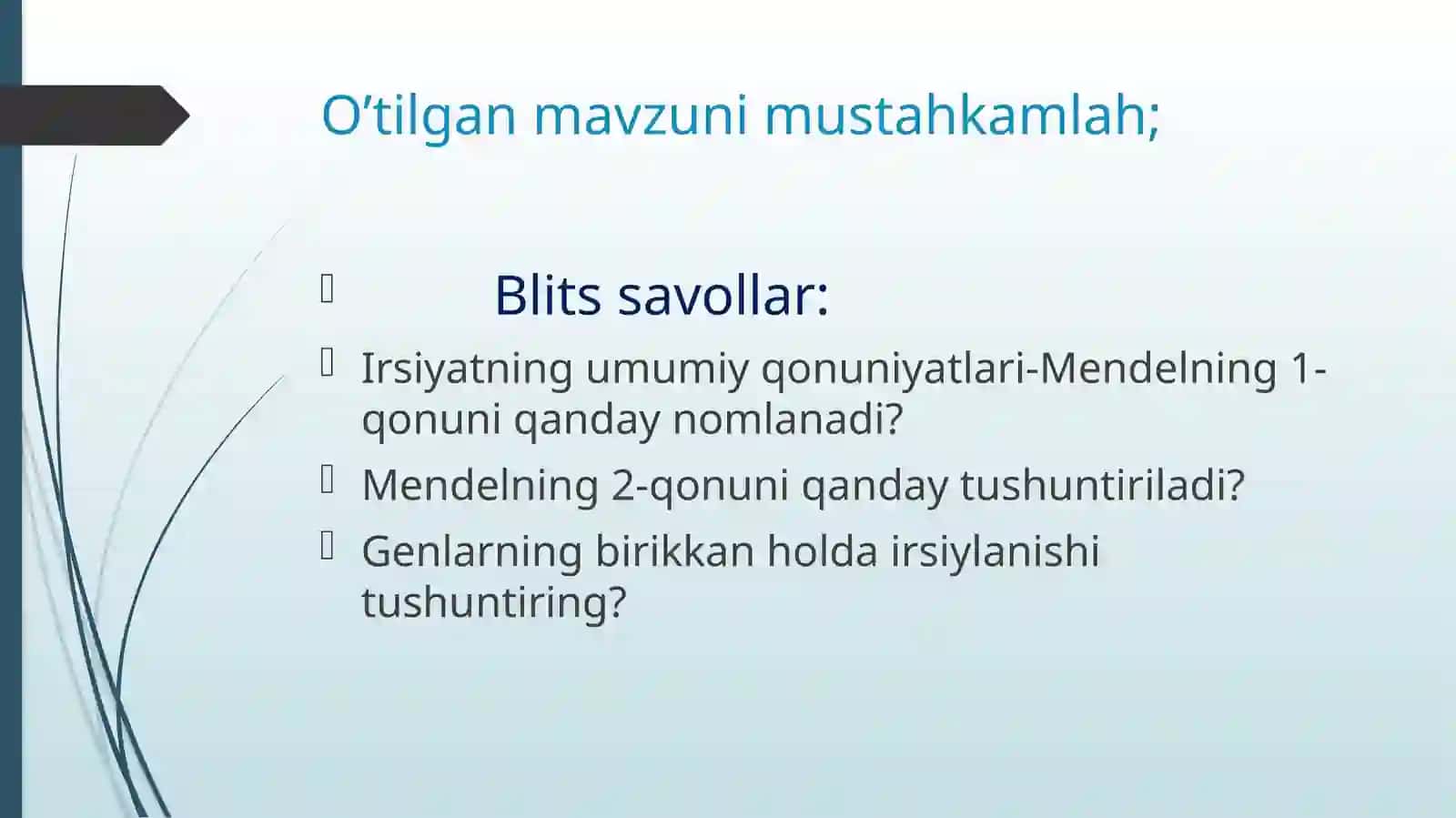 O’tilgan mavzuni mustahkamlah;

Blits savollar:

Irsiyatning umumiy qonuniyatlari-Mendelning 1-qonuni qanday nomlanadi?

Mendelning 2-qonuni qanday tushuntiriladi?

Genlarning birikkan holda irsiylanishi tushuntiring?